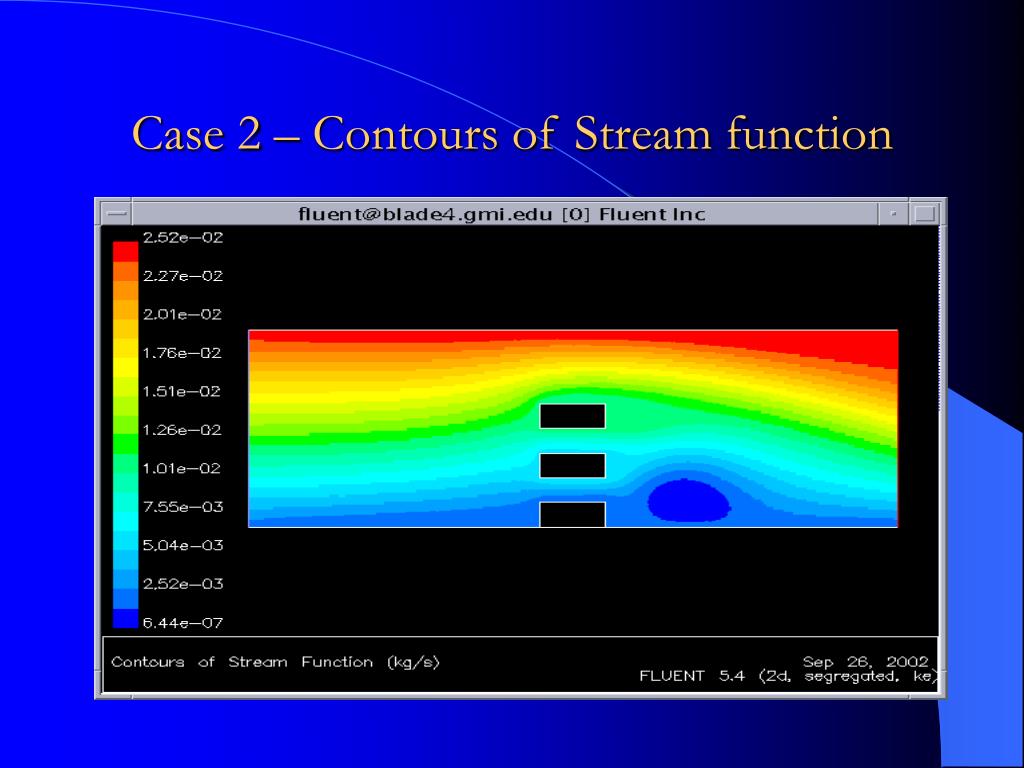 Case 2 – Contours of Stream function

fluent@blade4.gmi.edu [0] Fluent Inc

2.52e−02
2.27e−02
2.01e−02
1.76e−02
1.51e−02
1.26e−02
1.01e−02
7.55e−03
5.04e−03
2.52e−03
6.44e−07

Contours of Stream Function (kg/s)

Sep 26, 2002
FLUENT 5.4 (2d, segregated, ke)